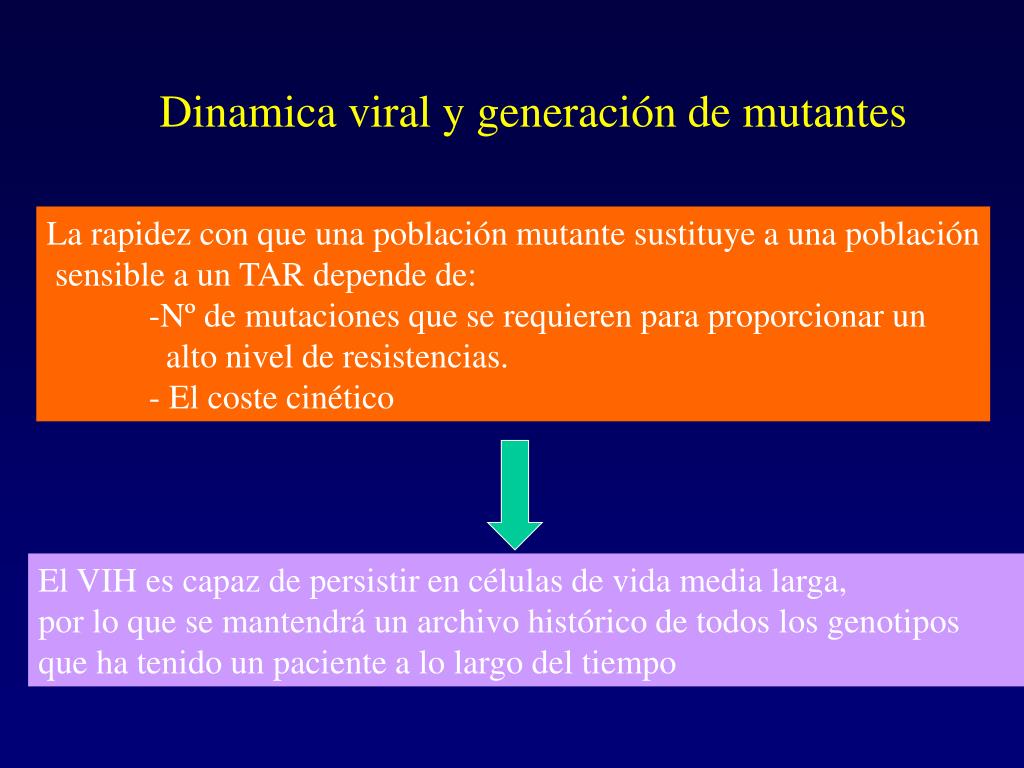 Dinamica viral y generación de mutantes

La rapidez con que una población mutante sustituye a una población sensible a un TAR depende de:
-Nº de mutaciones que se requieren para proporcionar un alto nivel de resistencias.
- El coste cinético

El VIH es capaz de persistir en células de vida media larga,
por lo que se mantendrá un archivo histórico de todos los genotipos que ha tenido un paciente a lo largo del tiempo